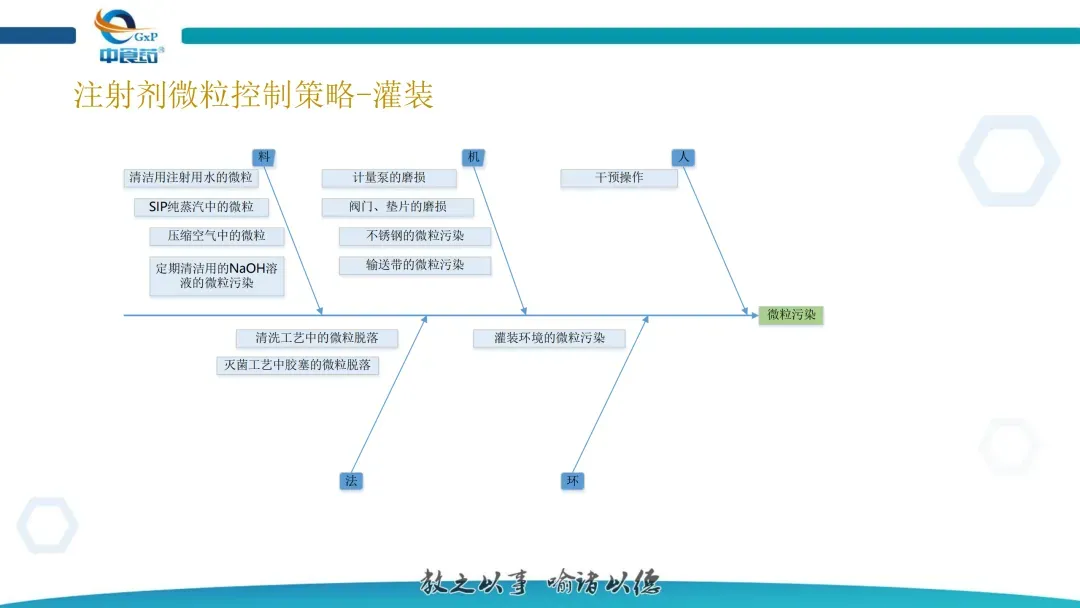 GxP
中食药

注射剂微粒控制策略-灌装

料

清洁用注射用水的微粒

SIP纯蒸汽中的微粒

压缩空气中的微粒

定期清洁用的NaOH溶液的微粒污染

机

计量泵的磨损

阀门、垫片的磨损

不锈钢的微粒污染

输送带的微粒污染

人

干预操作

微粒污染

清洗工艺中的微粒脱落

灭菌工艺中胶塞的微粒脱落

灌装环境的微粒污染

法

环

教之以事 喻诸以德